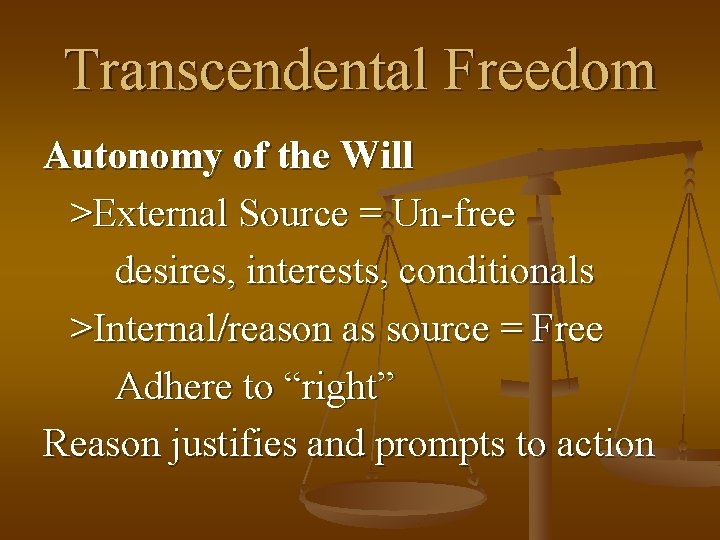 Transcendental Freedom

Autonomy of the Will

>External Source = Un-free

desires, interests, conditionals

>Internal/reason as source = Free

Adhere to “right”

Reason justifies and prompts to action